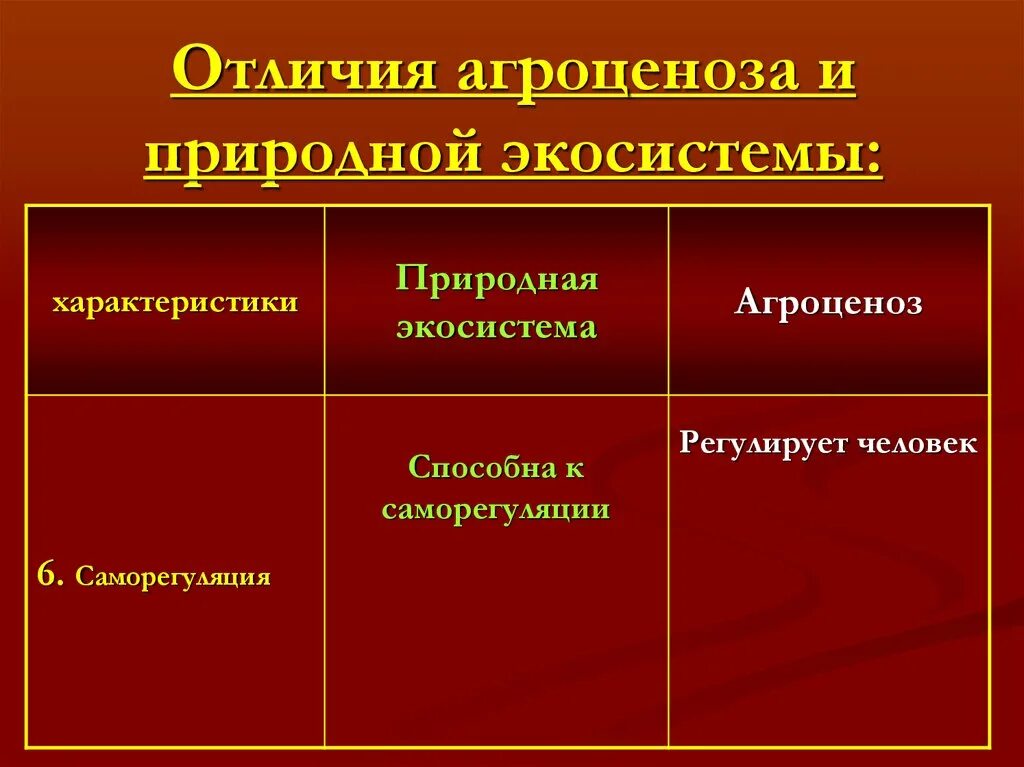 Отличия агроценоза и природной экосистемы:

| характеристики | Природная экосистема | Агроценоз |
|---|---|---|
| 6. Саморегуляция | Способна к саморегуляции | Регулирует человек |